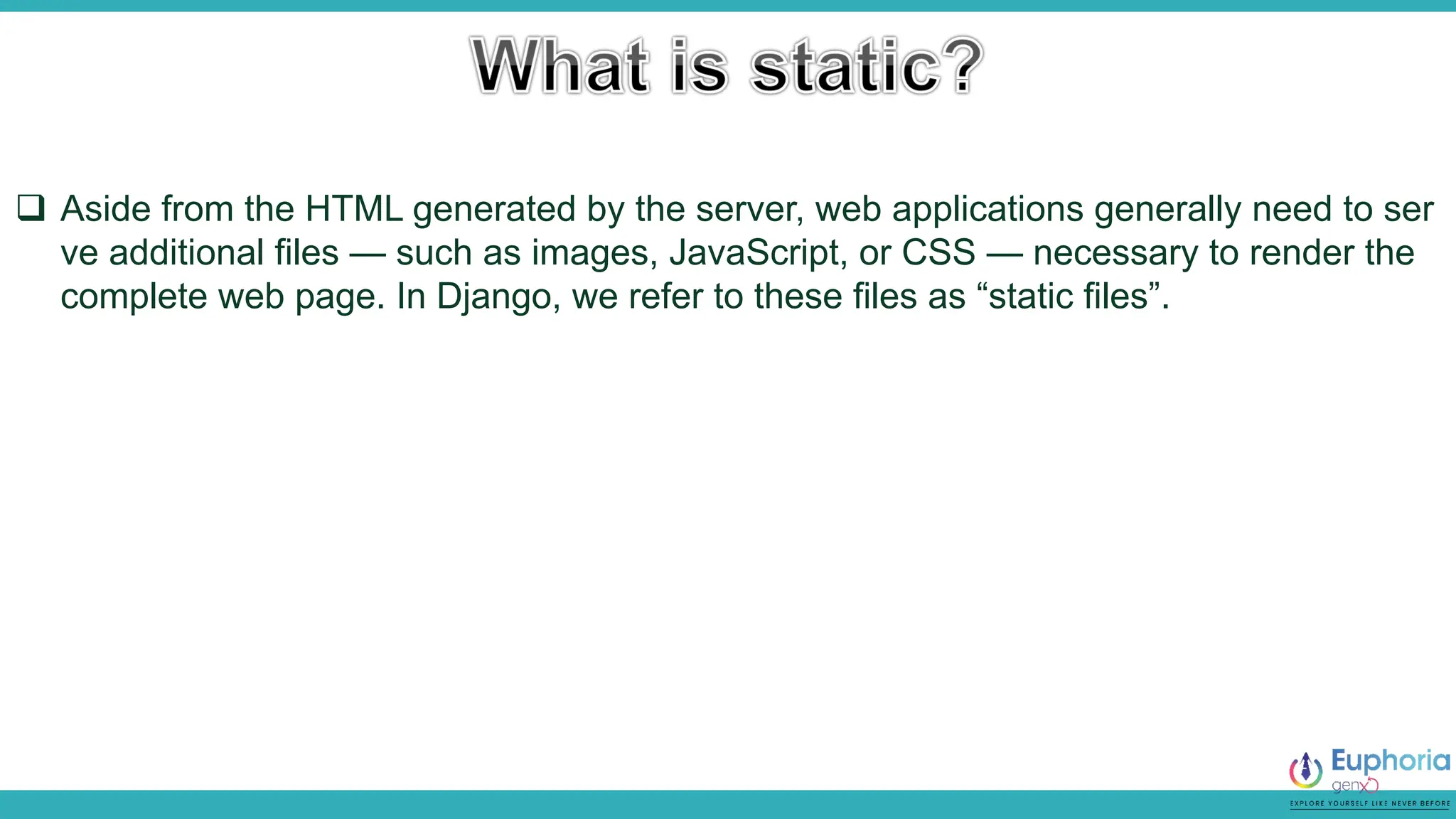 What is static?

❑ Aside from the HTML generated by the server, web applications generally need to ser ve additional files — such as images, JavaScript, or CSS — necessary to render the complete web page. In Django, we refer to these files as “static files”.

Euphoria genx
EXPLORE YOURSELF LIKE NEVER BEFORE